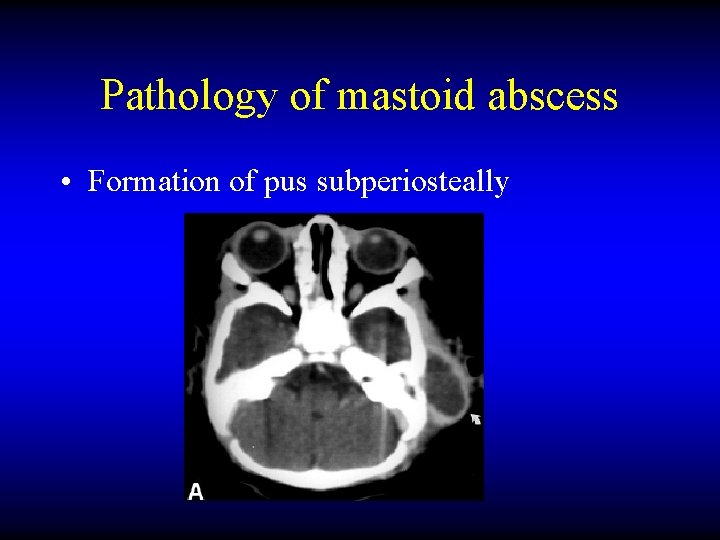 Pathology of mastoid abscess

• Formation of pus subperiosteally

A